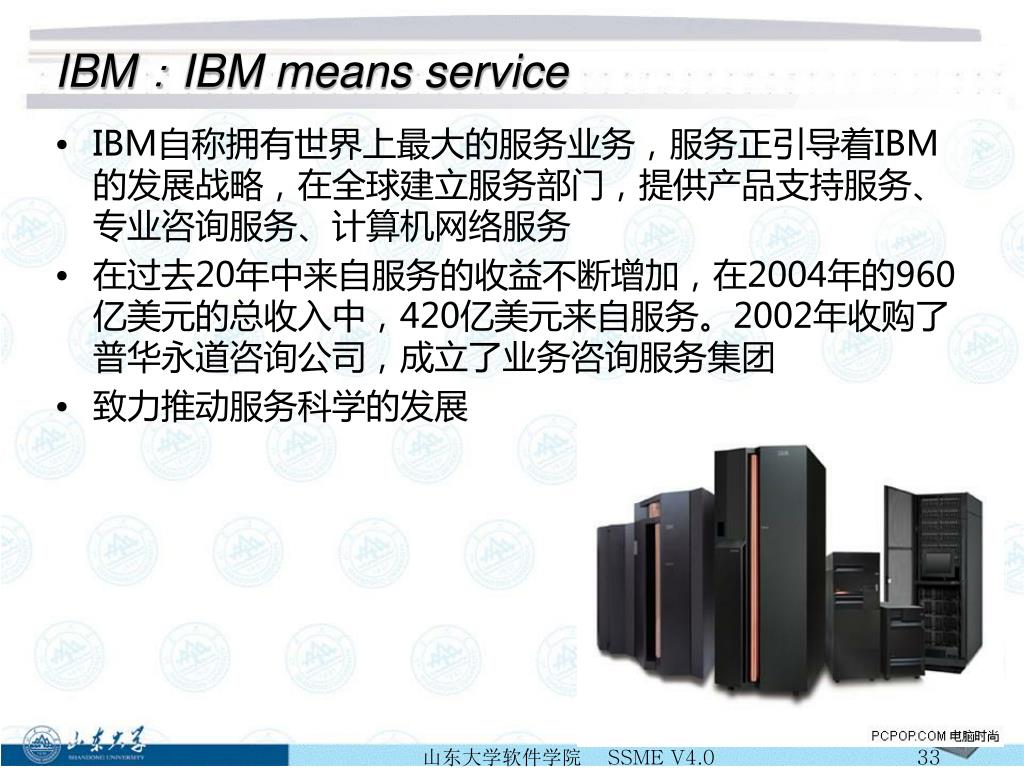 IBM：IBM means service

• IBM自称拥有世界上最大的服务业务，服务正引导着IBM的发展战略，在全球建立服务部门，提供产品支持服务、专业咨询服务、计算机网络服务
• 在过去20年中来自服务的收益不断增加，在2004年的960亿美元的总收入中，420亿美元来自服务。2002年收购了普华永道咨询公司，成立了业务咨询服务集团
• 致力推动服务科学的发展

IBM

PCPOP.COM 电脑时尚

山东大学
SHANDONG UNIVERSITY

山东大学软件学院 SSME V4.0 33